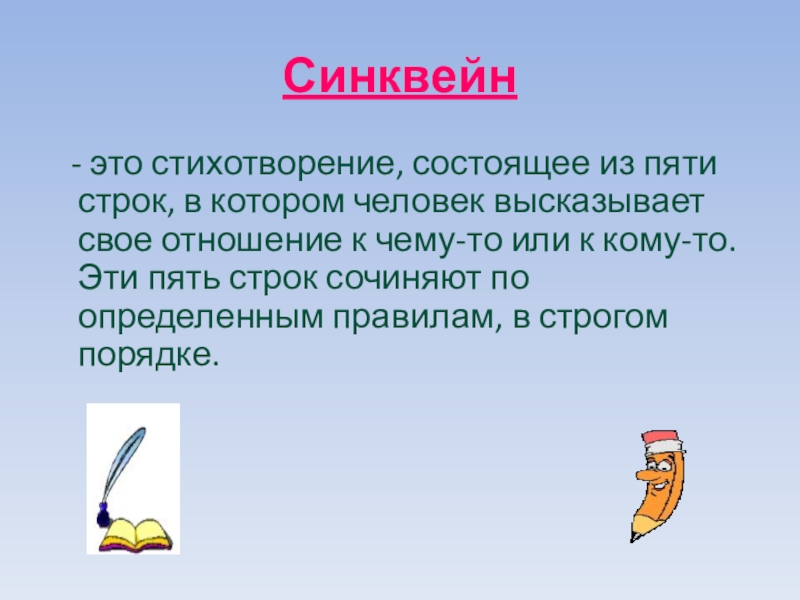 Синквейн

- это стихотворение, состоящее из пяти строк, в котором человек высказывает свое отношение к чему-то или к кому-то. Эти пять строк сочиняют по определенным правилам, в строгом порядке.